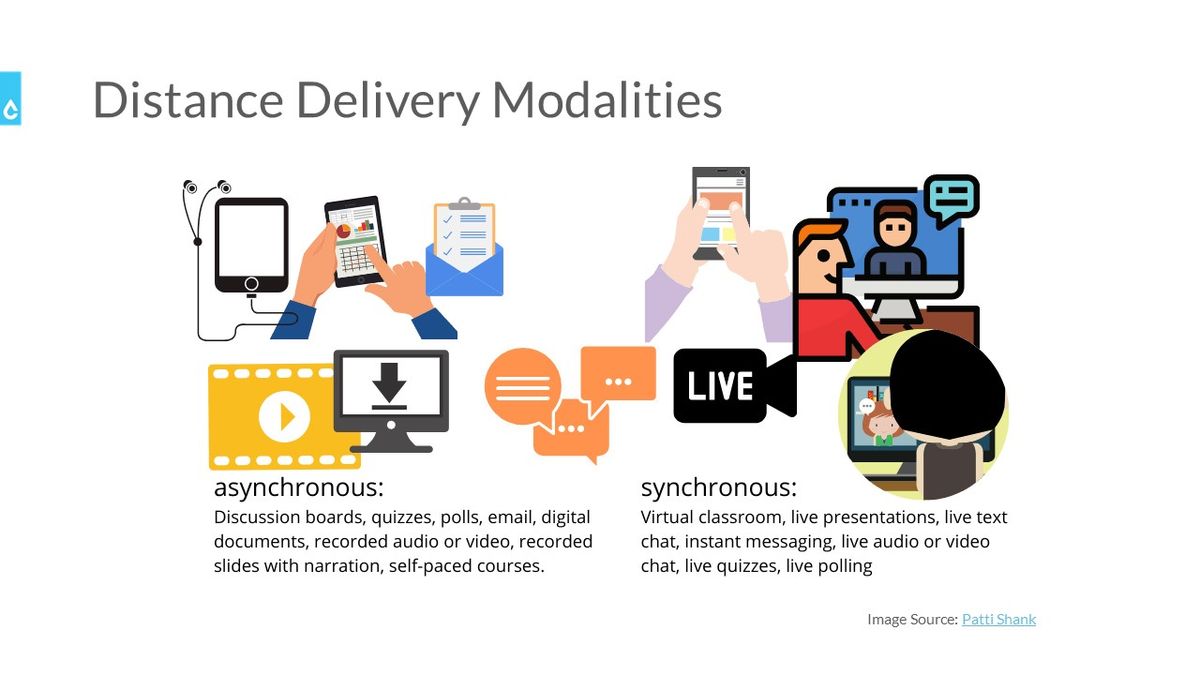 Distance Delivery Modalities

LIVE

asynchronous:
Discussion boards, quizzes, polls, email, digital documents, recorded audio or video, recorded slides with narration, self-paced courses.

synchronous:
Virtual classroom, live presentations, live text chat, instant messaging, live audio or video chat, live quizzes, live polling

Image Source: Patti Shank